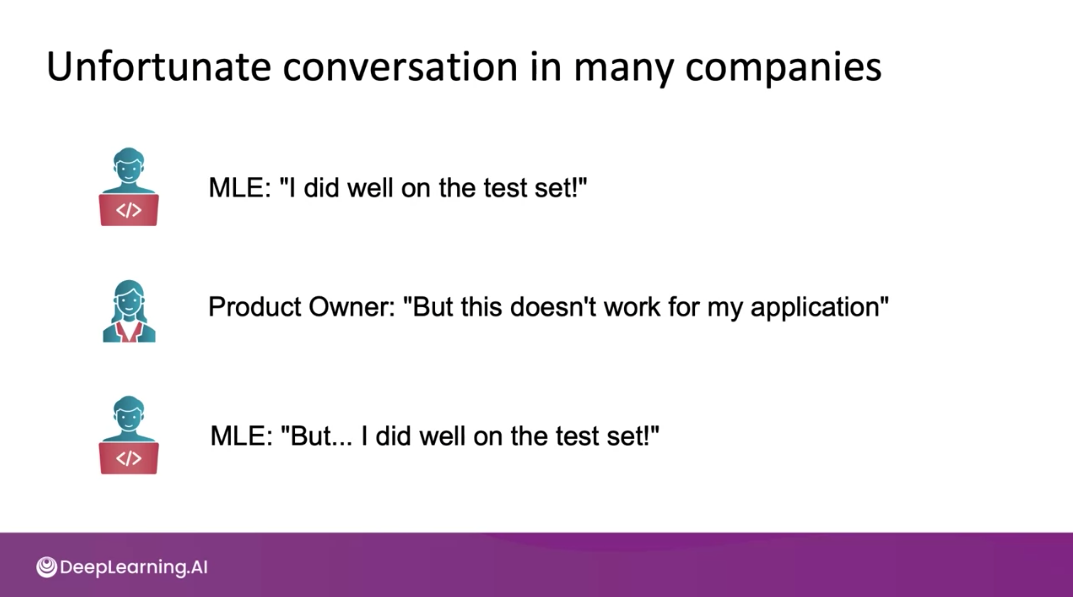 Unfortunate conversation in many companies

</>

MLE: "I did well on the test set!"

Product Owner: "But this doesn't work for my application"

</>

MLE: "But... I did well on the test set!"

DeepLearning.AI